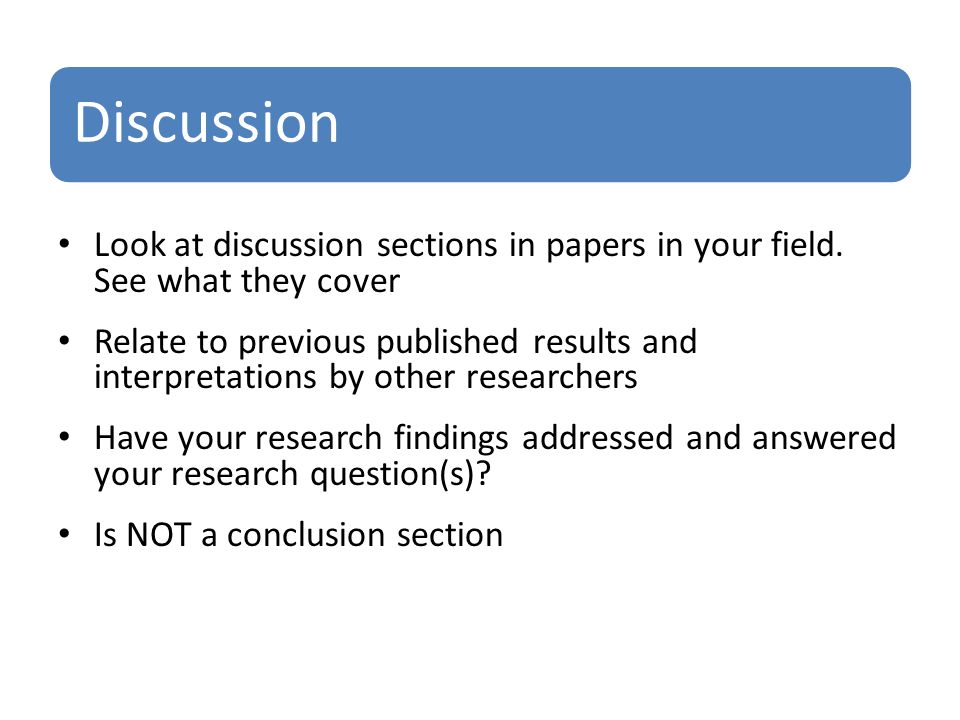 Discussion

• Look at discussion sections in papers in your field. See what they cover

• Relate to previous published results and interpretations by other researchers

• Have your research findings addressed and answered your research question(s)?

• Is NOT a conclusion section